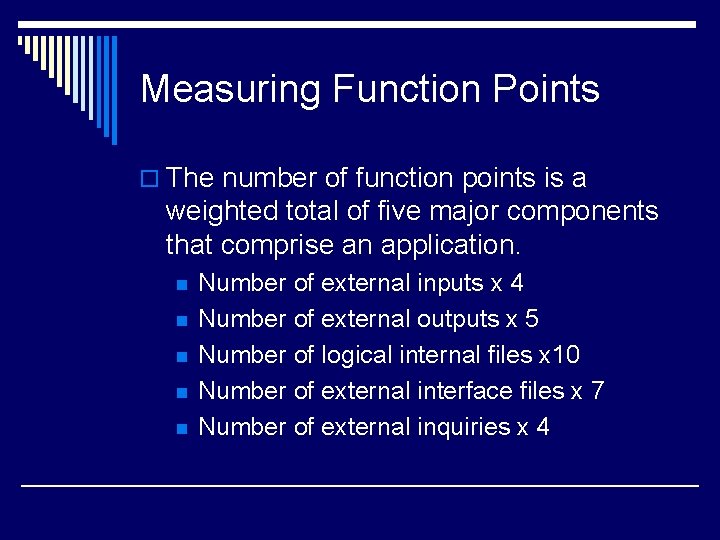 Measuring Function Points

The number of function points is a weighted total of five major components that comprise an application.

Number of external inputs x 4
Number of external outputs x 5
Number of logical internal files x10
Number of external interface files x 7
Number of external inquiries x 4